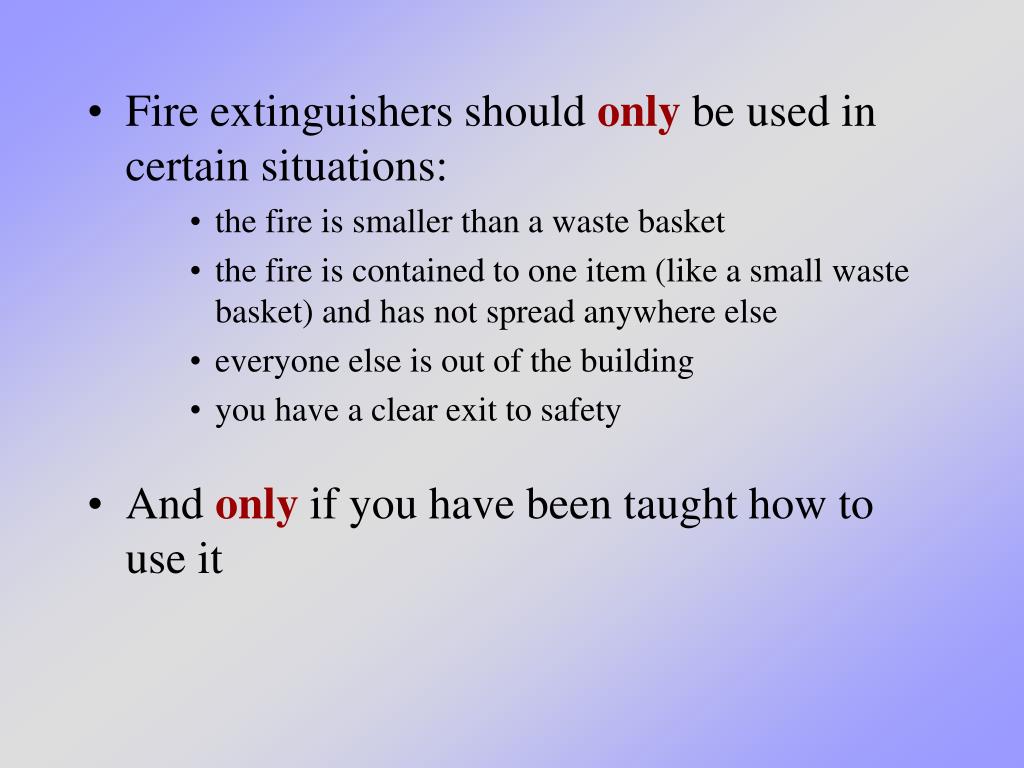 • Fire extinguishers should only be used in certain situations:
  • the fire is smaller than a waste basket
  • the fire is contained to one item (like a small waste basket) and has not spread anywhere else
  • everyone else is out of the building
  • you have a clear exit to safety

• And only if you have been taught how to use it